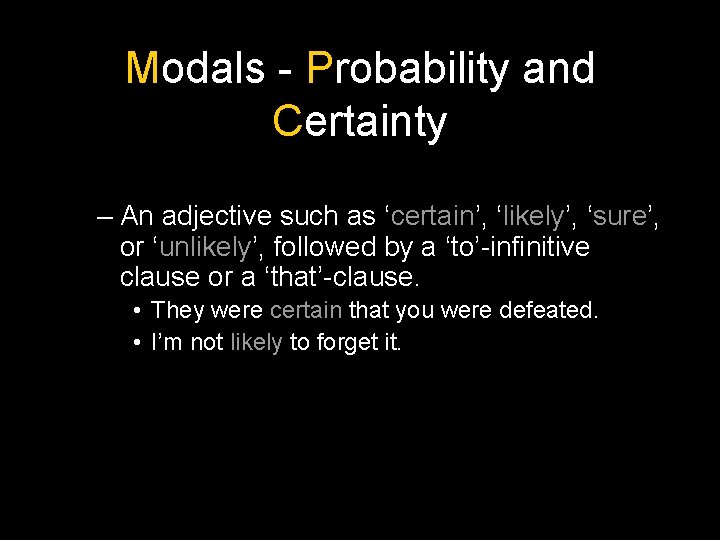 Modals - Probability and Certainty

– An adjective such as ‘certain’, ‘likely’, ‘sure’, or ‘unlikely’, followed by a ‘to’-infinitive clause or a ‘that’-clause.

• They were certain that you were defeated.
• I’m not likely to forget it.